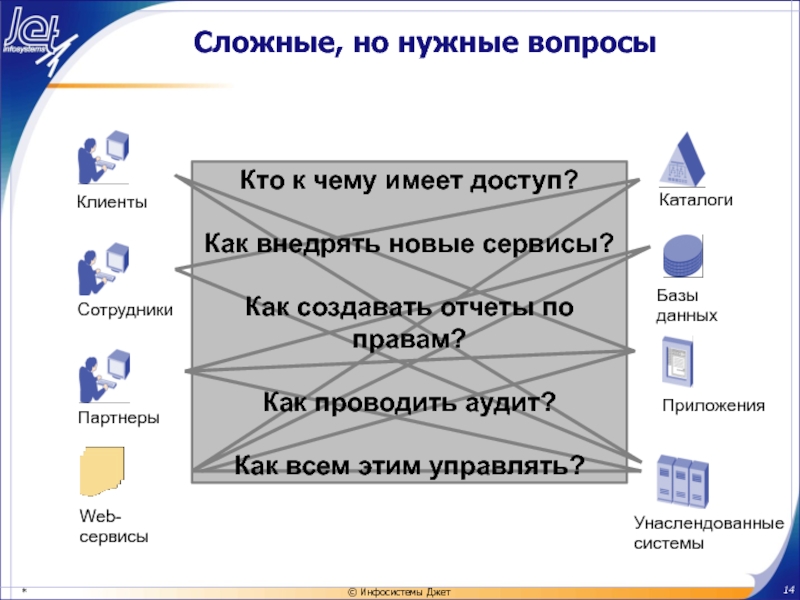 Jet infosystems

Сложные, но нужные вопросы

Клиенты

Сотрудники

Партнеры

Web-сервисы

Кто к чему имеет доступ?

Как внедрять новые сервисы?

Как создавать отчеты по правам?

Как проводить аудит?

Как всем этим управлять?

Каталоги

Базы данных

Приложения

Унаслендованные системы

© Инфосистемы Джет

14